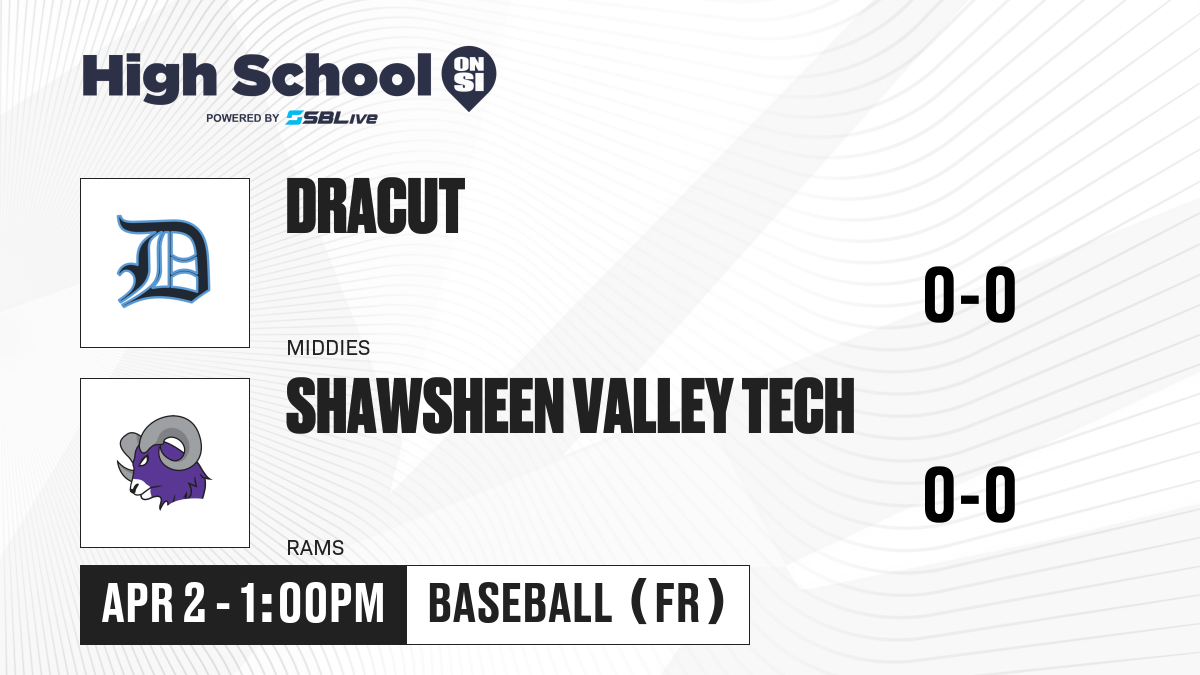 High School ON SI
POWERED BY SBLive

D

DRACUT

0-0

MIDDIES

SHAWSHEEN VALLEY TECH

0-0

RAMS

APR 2 - 1:00PM

BASEBALL (FR)